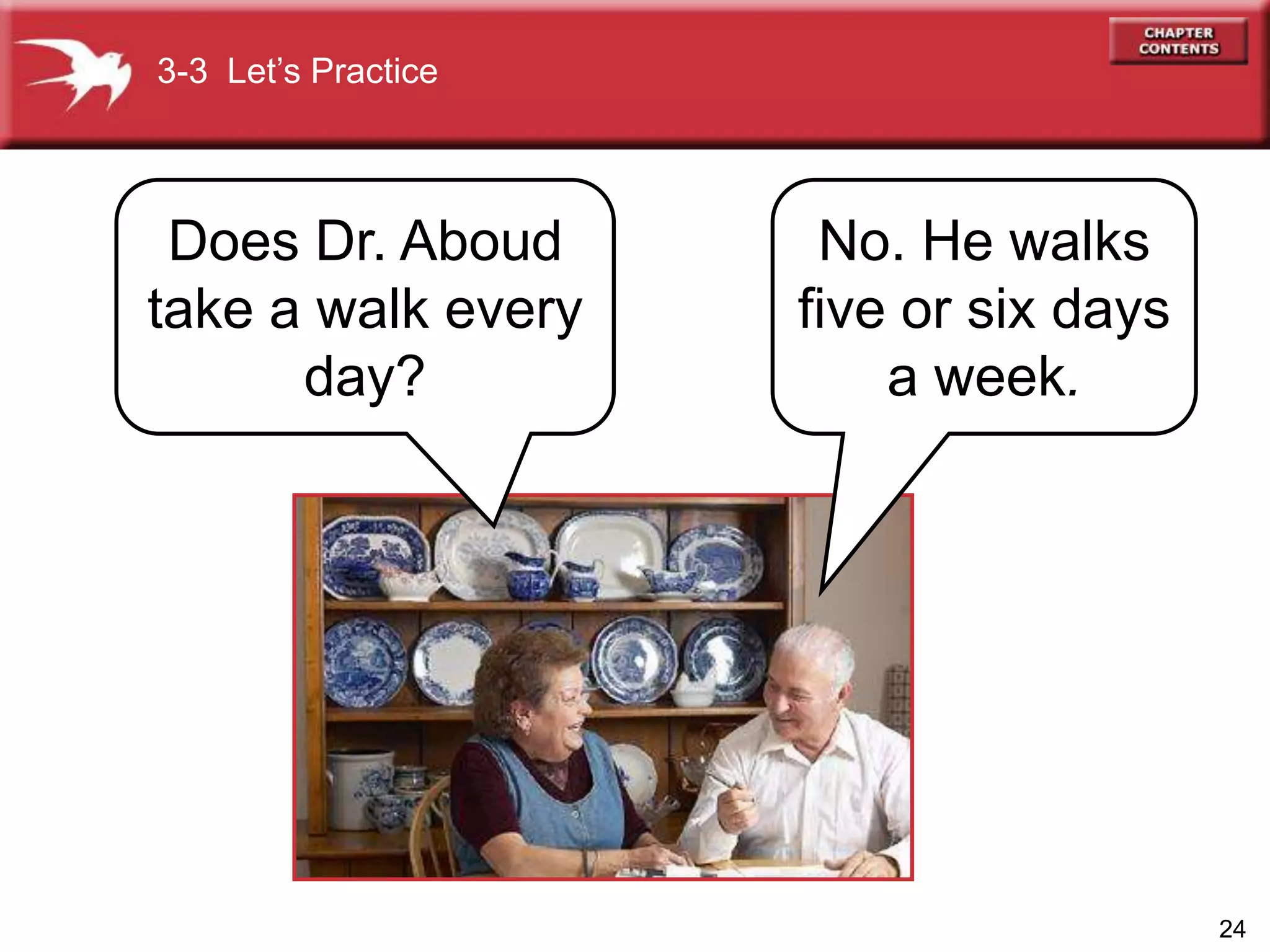 3-3 Let's Practice

CHAPTER CONTENTS

Does Dr. Aboud take a walk every day?

No. He walks five or six days a week.

24